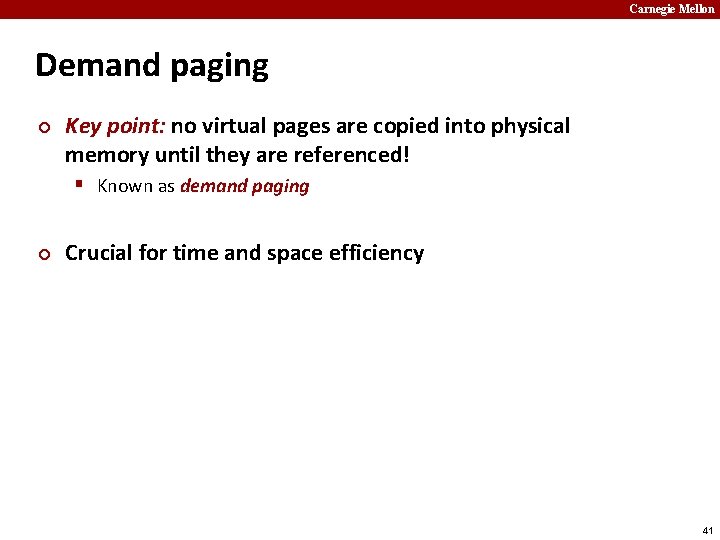 Carnegie Mellon

Demand paging

Key point: no virtual pages are copied into physical memory until they are referenced!

Known as demand paging

Crucial for time and space efficiency

41